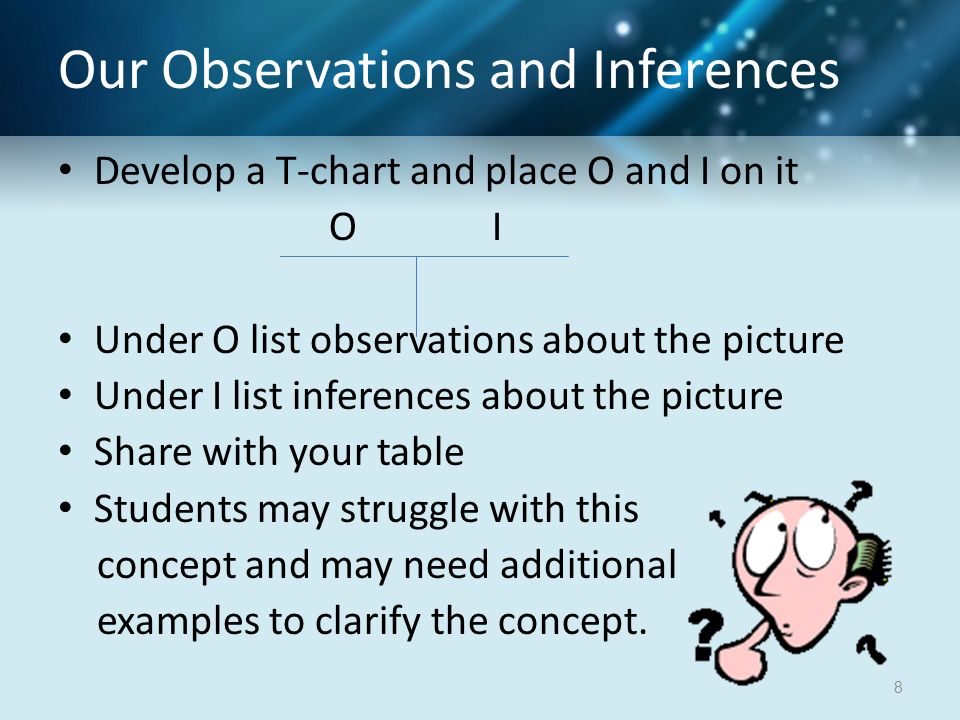 Our Observations and Inferences

• Develop a T-chart and place O and I on it

O I

• Under O list observations about the picture
• Under I list inferences about the picture
• Share with your table
• Students may struggle with this concept and may need additional examples to clarify the concept.

? ? ? ?

8